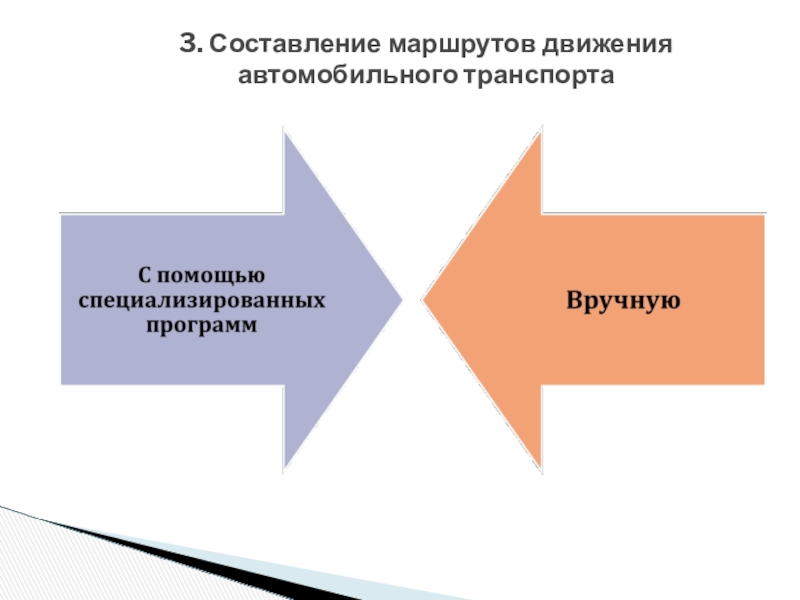 3. Составление маршрутов движения автомобильного транспорта

С помощью специализированных программ

Вручную